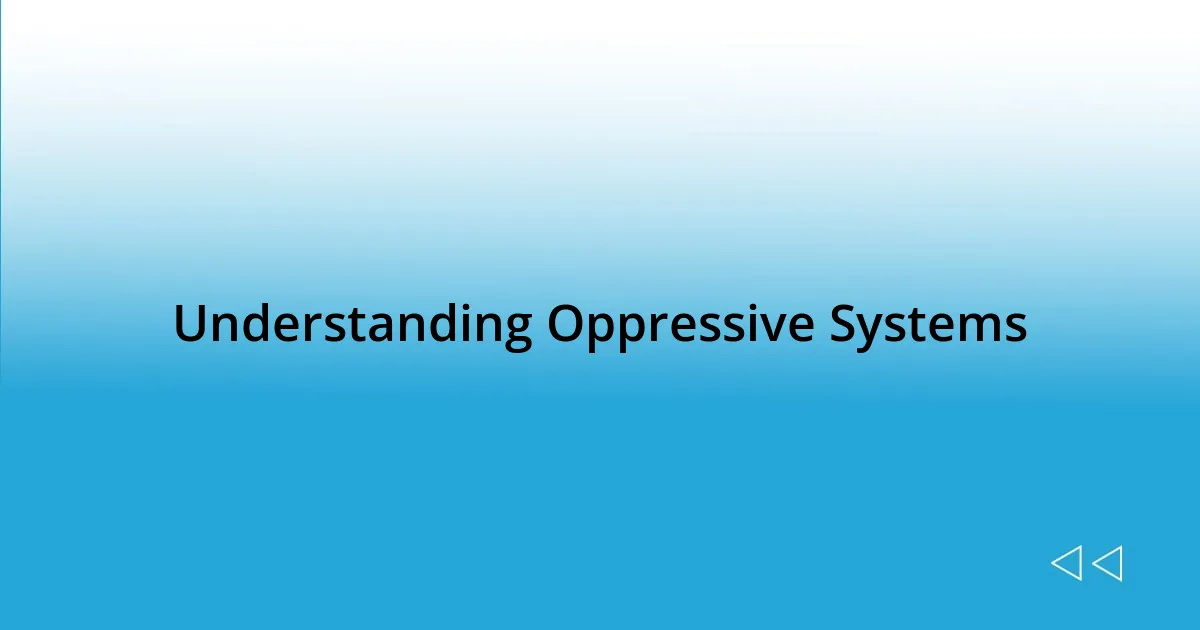 Understanding Oppressive Systems